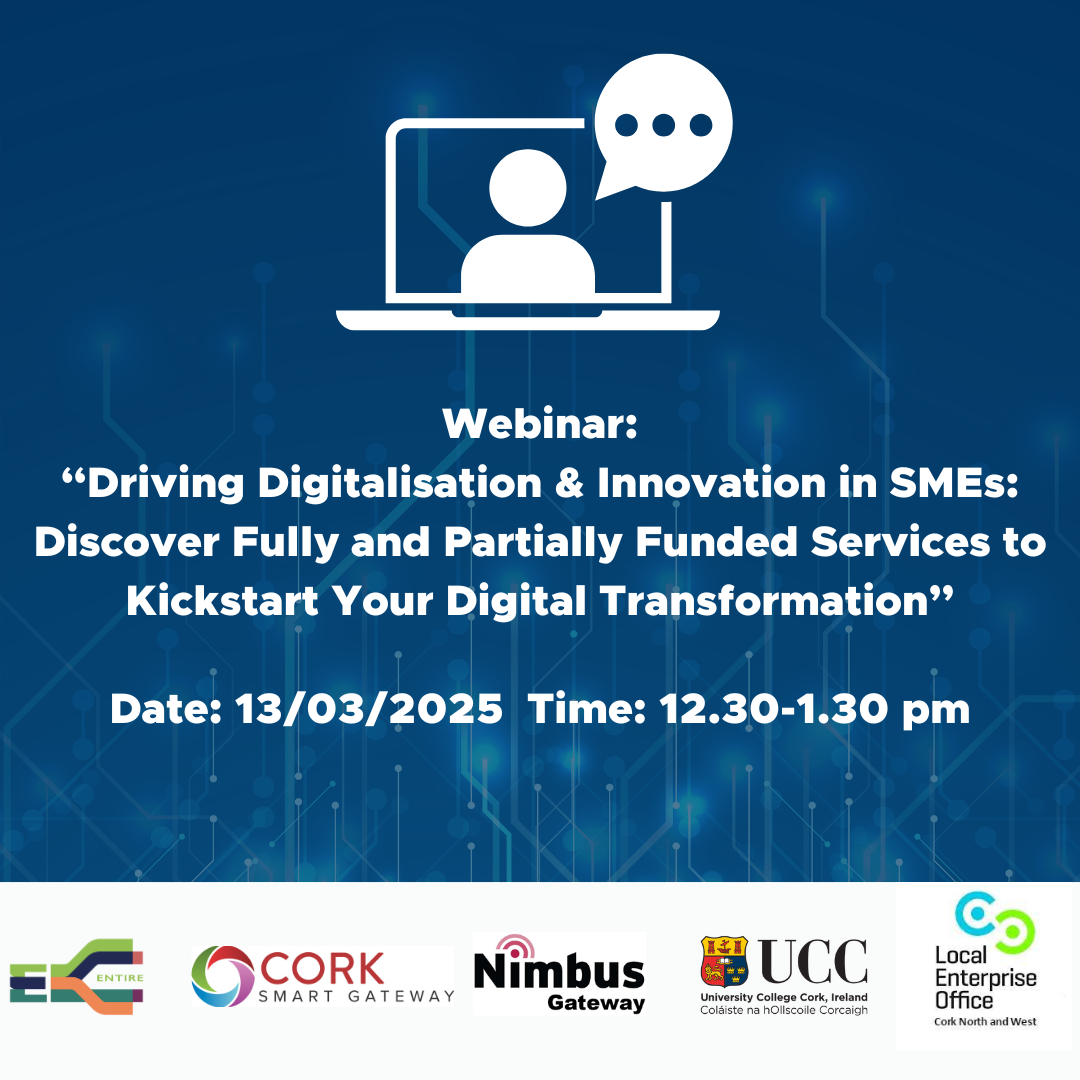 Webinar:
“Driving Digitalisation & Innovation in SMEs: Discover Fully and Partially Funded Services to Kickstart Your Digital Transformation”

Date: 13/03/2025 Time: 12.30-1.30 pm

ENTIRE

CORK SMART GATEWAY

Nimbus Gateway

UCC
University College Cork, Ireland
Coláiste na hOllscoile Corcaigh

Local Enterprise Office
Cork North and West